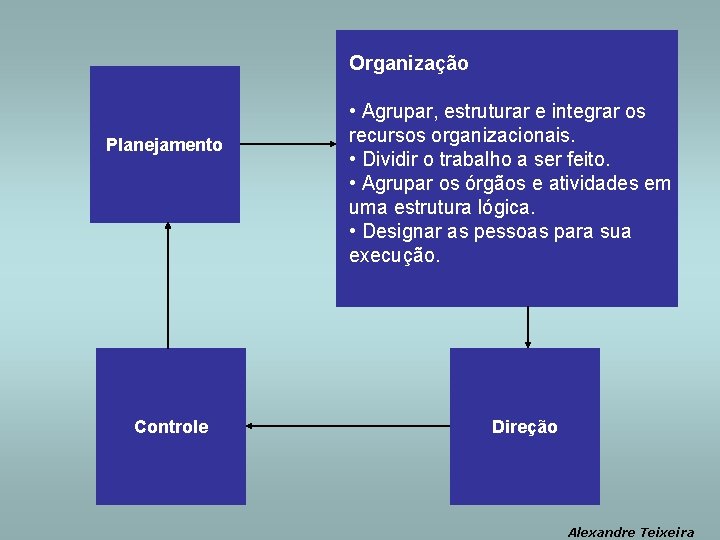 Planejamento

Organização

• Agrupar, estruturar e integrar os recursos organizacionais.
• Dividir o trabalho a ser feito.
• Agrupar os órgãos e atividades em uma estrutura lógica.
• Designar as pessoas para sua execução.

Controle

Direção

Alexandre Teixeira